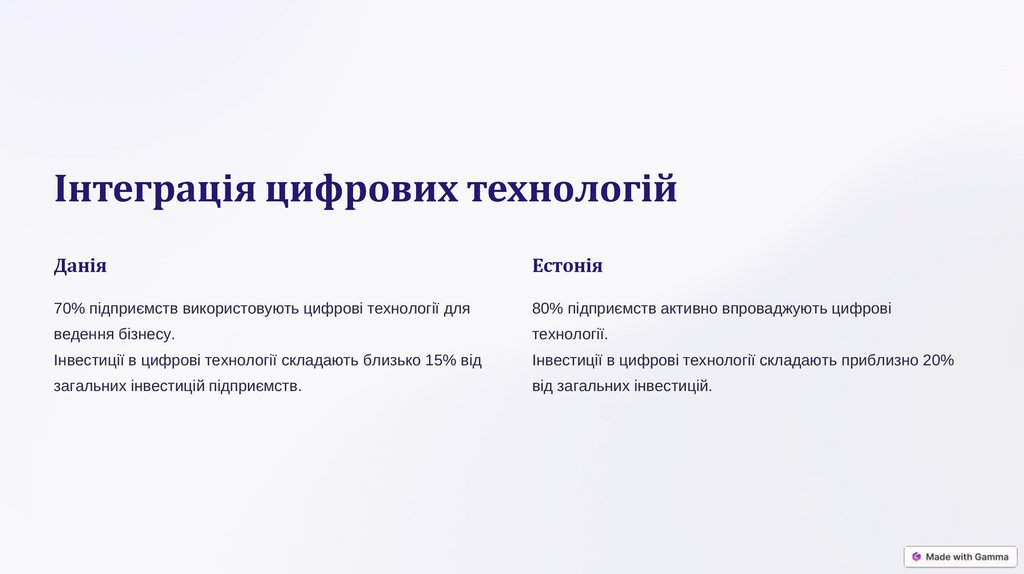 Інтеграція цифрових технологій

Данія

70% підприємств використовують цифрові технології для ведення бізнесу.
Інвестиції в цифрові технології складають близько 15% від загальних інвестицій підприємств.

Естонія

80% підприємств активно впроваджують цифрові технології.
Інвестиції в цифрові технології складають приблизно 20% від загальних інвестицій.

Made with Gamma